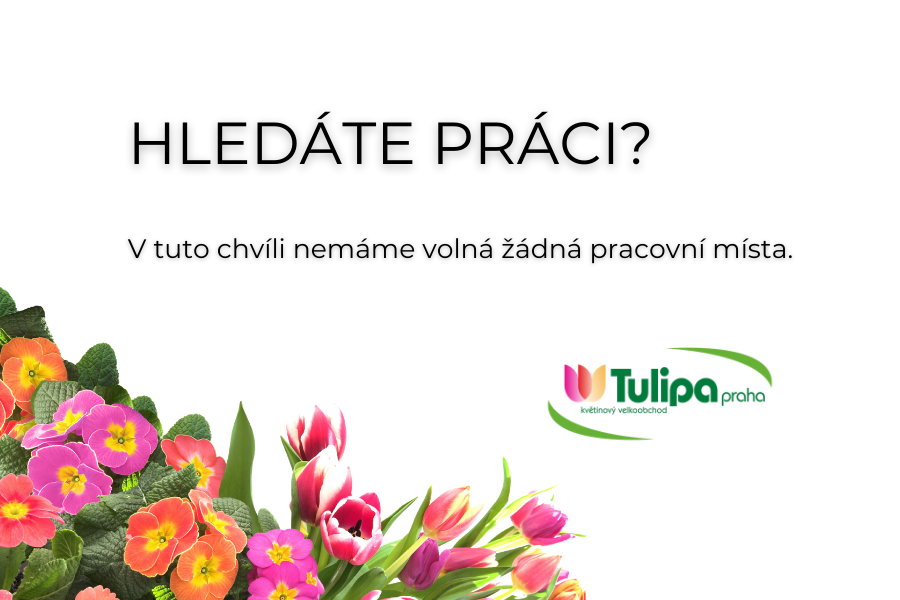 HLEDÁTE PRÁCI?

V tuto chvíli nemáme volná žádná pracovní místa.

Tulipa praha
květinový velkoobchod